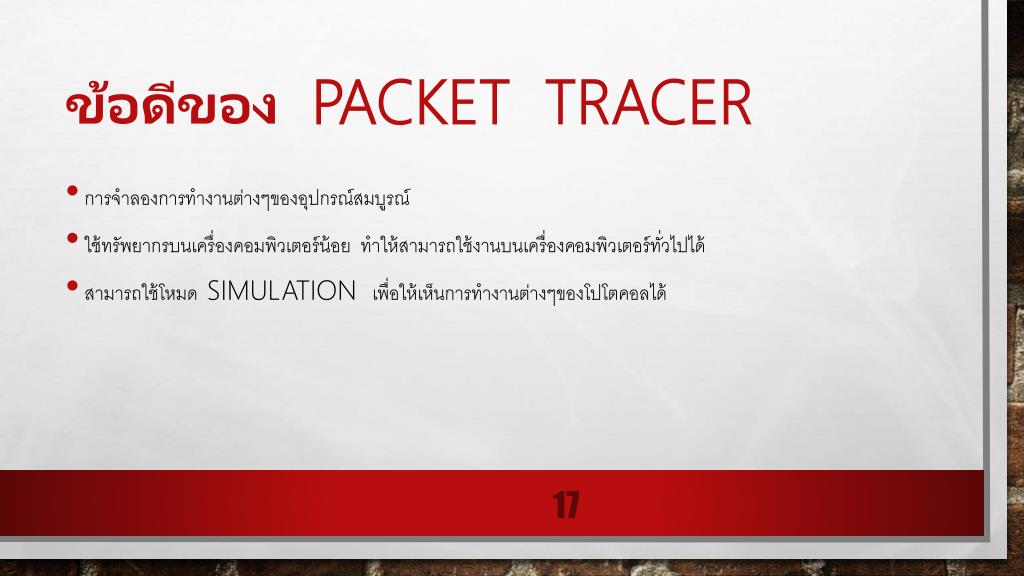 ข้อดีของ PACKET TRACER

• การจำลองการทำงานต่างๆของอุปกรณ์สมบูรณ์
• ใช้ทรัพยากรบนเครื่องคอมพิวเตอร์น้อย ทำให้สามารถใช้งานบนเครื่องคอมพิวเตอร์ทั่วไปได้
• สามารถใช้โหมด SIMULATION เพื่อให้เห็นการทำงานต่างๆของโปโตคอลได้

17